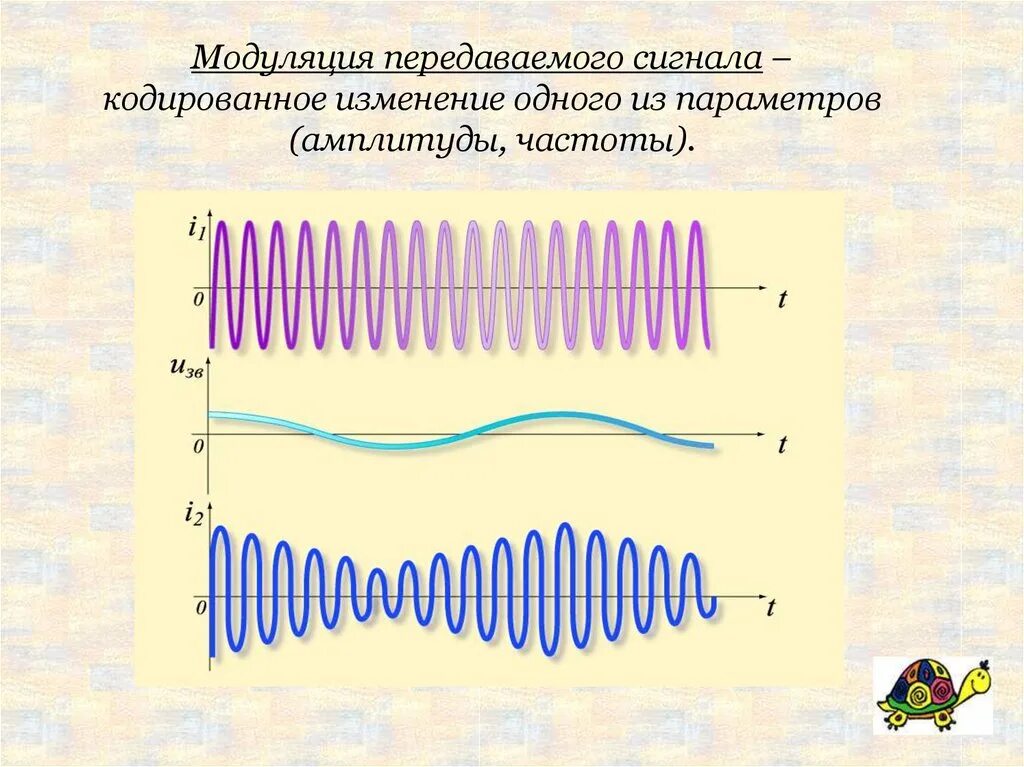 Модуляция передаваемого сигнала – кодированное изменение одного из параметров (амплитуды, частоты).

$i_1$
0
$t$
$u_{зв}$
0
$t$
$i_2$
0
$t$